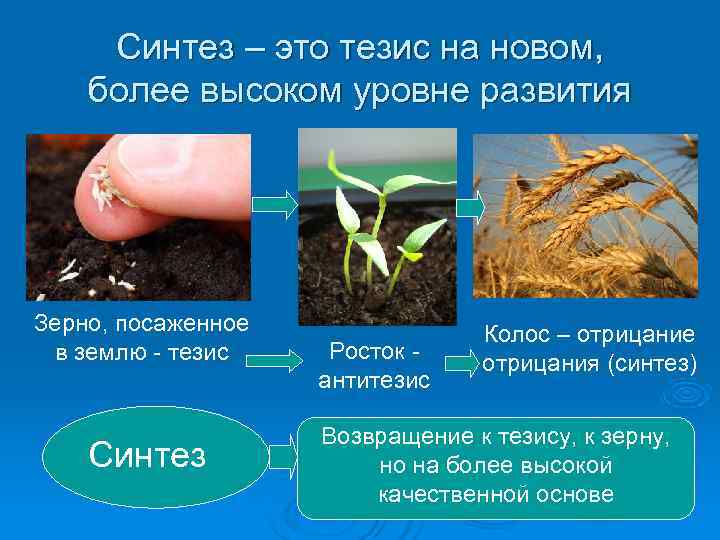 Синтез – это тезис на новом, более высоком уровне развития

Зерно, посаженное в землю - тезис

Росток - антитезис

Колос – отрицание отрицания (синтез)

Синтез

Возвращение к тезису, к зерну, но на более высокой качественной основе